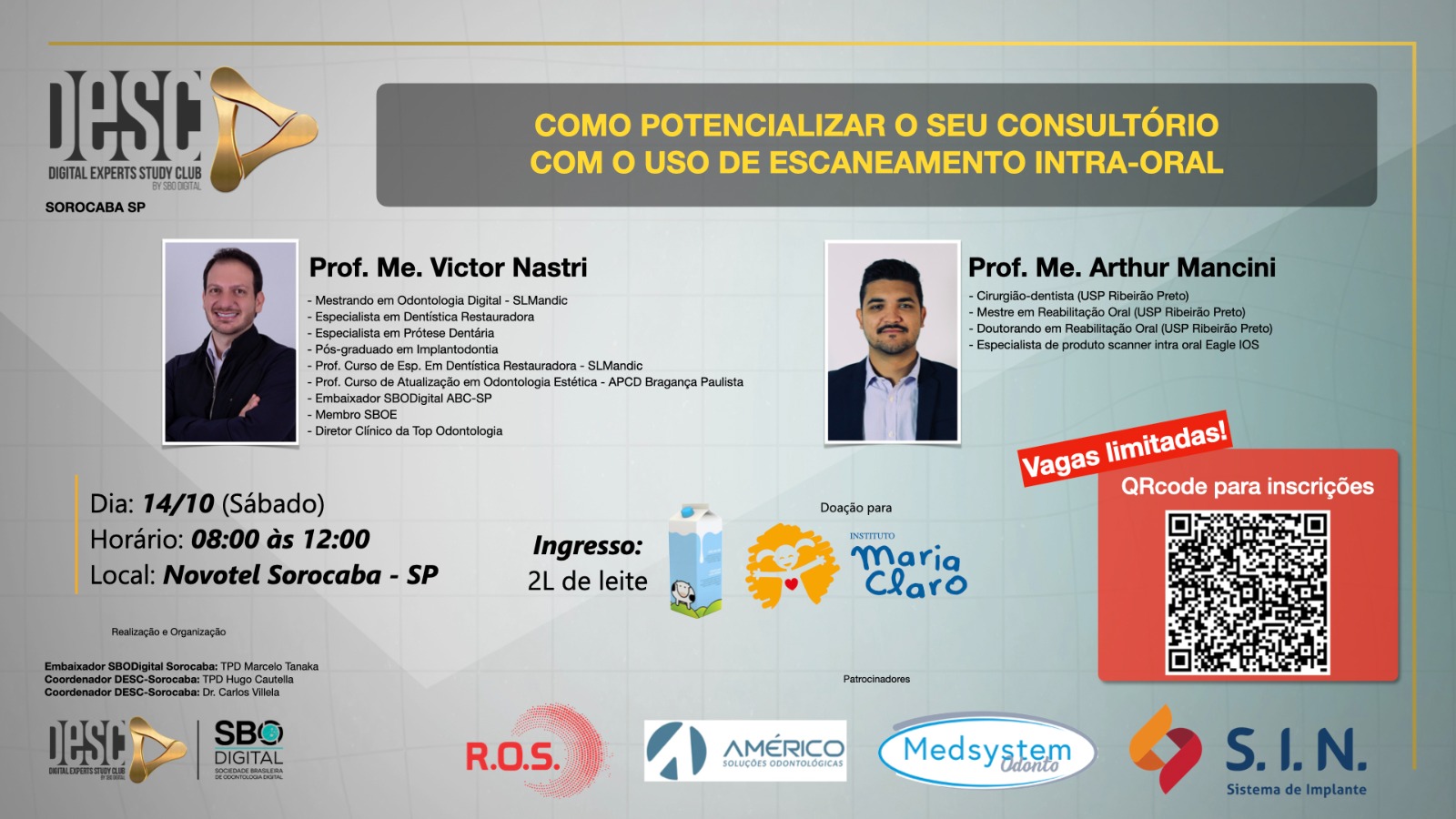 DESC
DIGITAL EXPERTS STUDY CLUB
BY SBO DIGITAL
SOROCABA SP

COMO POTENCIALIZAR O SEU CONSULTÓRIO COM O USO DE ESCANEAMENTO INTRA-ORAL

Prof. Me. Victor Nastri
- Mestrando em Odontologia Digital - SLMandic
- Especialista em Dentística Restauradora
- Especialista em Prótese Dentária
- Pós-graduado em Implantodontia
- Prof. Curso de Esp. Em Dentística Restauradora - SLMandic
- Prof. Curso de Atualização em Odontologia Estética - APCD Bragança Paulista
- Embaixador SBODigital ABC-SP
- Membro SBOE
- Diretor Clínico da Top Odontologia

Prof. Me. Arthur Mancini
- Cirurgião-dentista (USP Ribeirão Preto)
- Mestre em Reabilitação Oral (USP Ribeirão Preto)
- Doutorando em Reabilitação Oral (USP Ribeirão Preto)
- Especialista de produto scanner intra oral Eagle IOS

Vagas limitadas!
QRcode para inscrições

Dia: 14/10 (Sábado)
Horário: 08:00 às 12:00
Local: Novotel Sorocaba - SP

Ingresso:
2L de leite

Doação para
INSTITUTO Maria Claro

Realização e Organização

Embaixador SBODigital Sorocaba: TPD Marcelo Tanaka
Coordenador DESC-Sorocaba: TPD Hugo Cautella
Coordenador DESC-Sorocaba: Dr. Carlos Villela

DESC DIGITAL EXPERTS STUDY CLUB BY SBO DIGITAL
SBO DIGITAL SOCIEDADE BRASILEIRA DE ODONTOLOGIA DIGITAL

Patrocinadores

R.O.S.
AMÉRICO SOLUÇÕES ODONTOLÓGICAS
Medsystem Odonto
S. I. N. Sistema de Implante